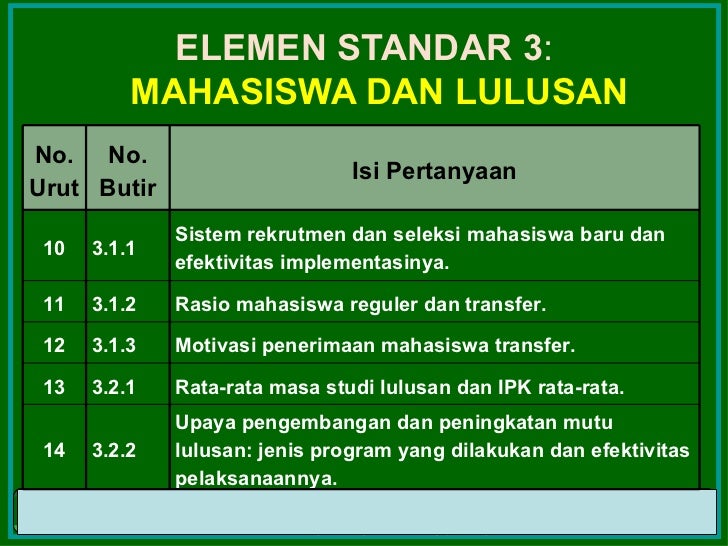 ELEMEN STANDAR 3:
MAHASISWA DAN LULUSAN

| No. Urut | No. Butir | Isi Pertanyaan |
|---|---|---|
| 10 | 3.1.1 | Sistem rekrutmen dan seleksi mahasiswa baru dan efektivitas implementasinya. |
| 11 | 3.1.2 | Rasio mahasiswa reguler dan transfer. |
| 12 | 3.1.3 | Motivasi penerimaan mahasiswa transfer. |
| 13 | 3.2.1 | Rata-rata masa studi lulusan dan IPK rata-rata. |
| 14 | 3.2.2 | Upaya pengembangan dan peningkatan mutu lulusan: jenis program yang dilakukan dan efektivitas pelaksanaannya. |